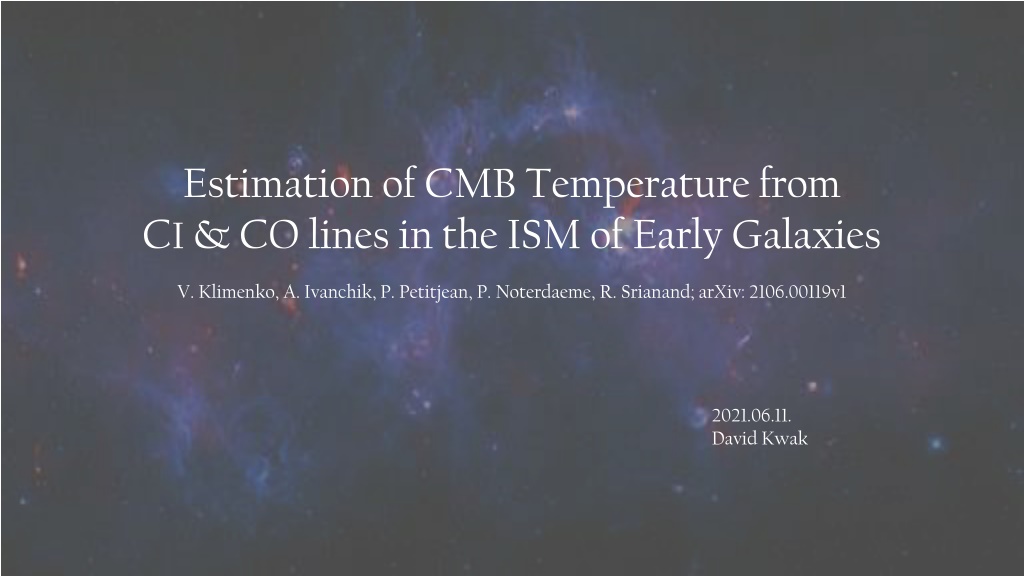 Estimation of CMB Temperature from
CI & CO lines in the ISM of Early Galaxies

V. Klimenko, A. Ivanchik, P. Petitjean, P. Noterdaeme, R. Srianand; arXiv: 2106.00119v1

2021.06.11.
David Kwak